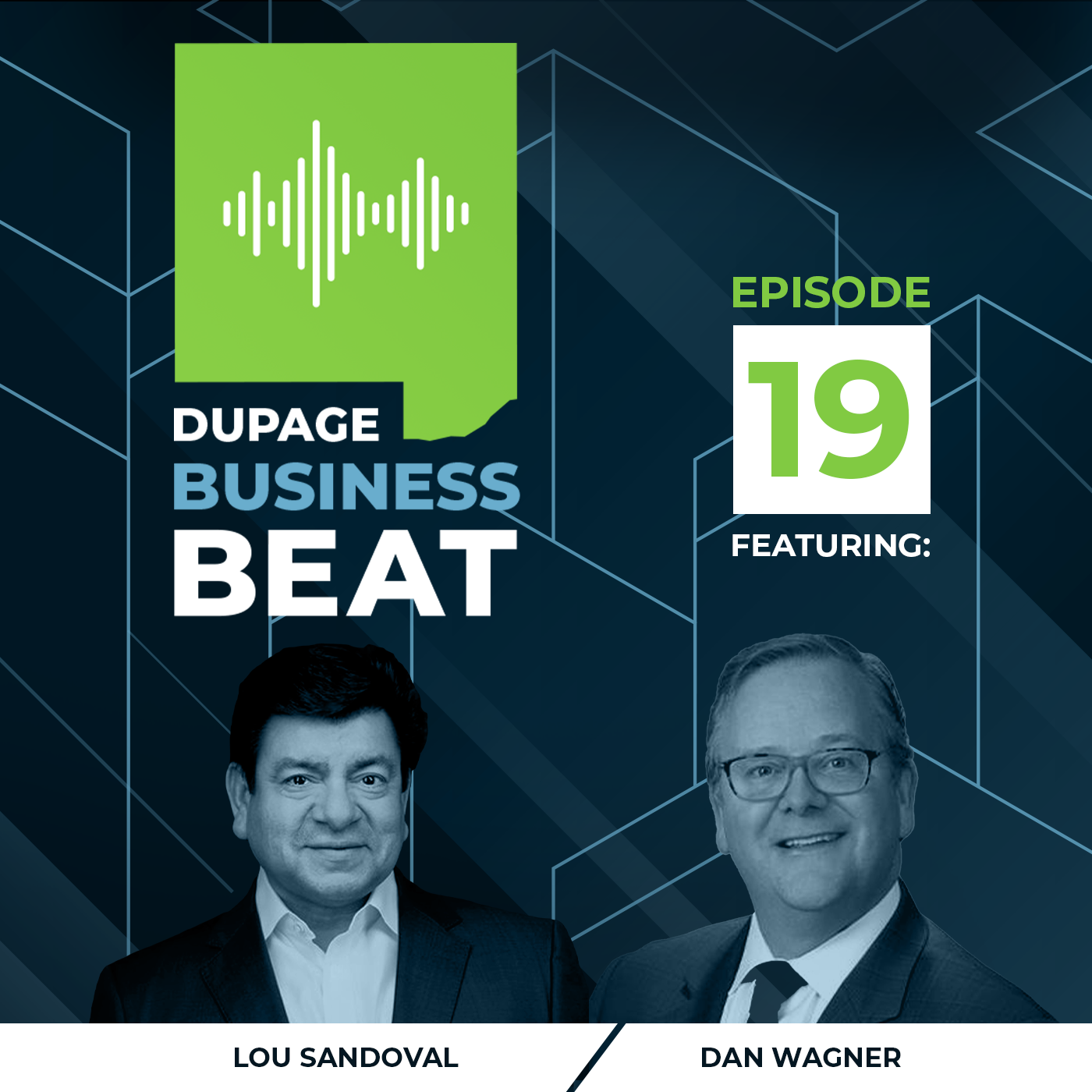 DUPAGE
BUSINESS
BEAT

EPISODE
19
FEATURING:

LOU SANDOVAL

DAN WAGNER